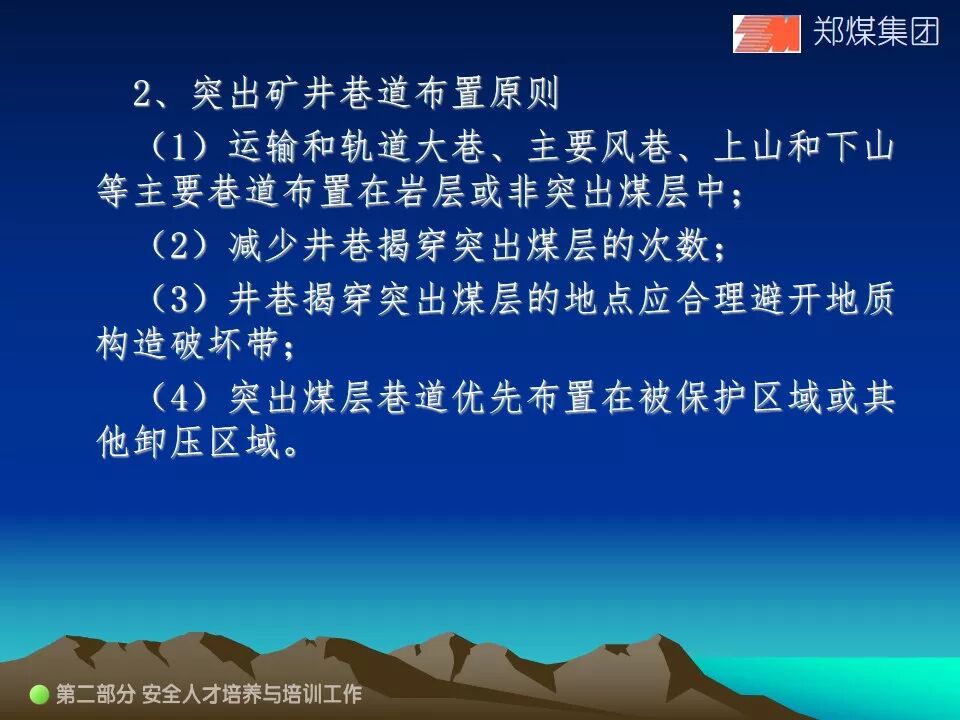 郑煤集团

2、突出矿井巷道布置原则

（1）运输和轨道大巷、主要风巷、上山和下山等主要巷道布置在岩层或非突出煤层中；

（2）减少井巷揭穿突出煤层的次数；

（3）井巷揭穿突出煤层的地点应合理避开地质构造破坏带；

（4）突出煤层巷道优先布置在被保护区域或其他卸压区域。

第二部分 安全人才培养与培训工作